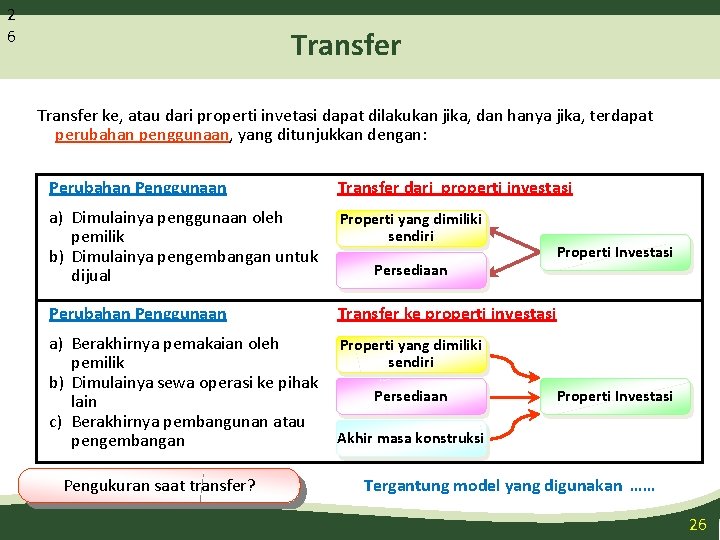 2
6

Transfer

Transfer ke, atau dari properti invetasi dapat dilakukan jika, dan hanya jika, terdapat perubahan penggunaan, yang ditunjukkan dengan:

Perubahan Penggunaan

a) Dimulainya penggunaan oleh pemilik
b) Dimulainya pengembangan untuk dijual

Transfer dari properti investasi

Properti yang dimiliki sendiri

Persediaan

Properti Investasi

Perubahan Penggunaan

a) Berakhirnya pemakaian oleh pemilik
b) Dimulainya sewa operasi ke pihak lain
c) Berakhirnya pembangunan atau pengembangan

Transfer ke properti investasi

Properti yang dimiliki sendiri

Persediaan

Akhir masa konstruksi

Properti Investasi

Pengukuran saat transfer?

Tergantung model yang digunakan ……

26